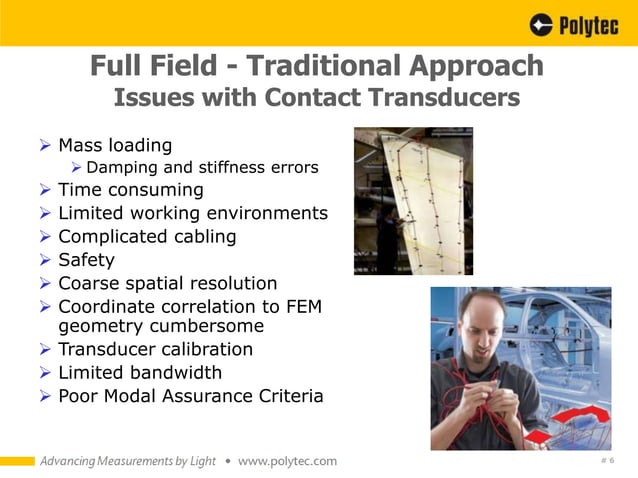 Polytec

Full Field - Traditional Approach
Issues with Contact Transducers

➢ Mass loading
➢ Damping and stiffness errors
➢ Time consuming
➢ Limited working environments
➢ Complicated cabling
➢ Safety
➢ Coarse spatial resolution
➢ Coordinate correlation to FEM geometry cumbersome
➢ Transducer calibration
➢ Limited bandwidth
➢ Poor Modal Assurance Criteria

Advancing Measurements by Light • www.polytec.com

# 6